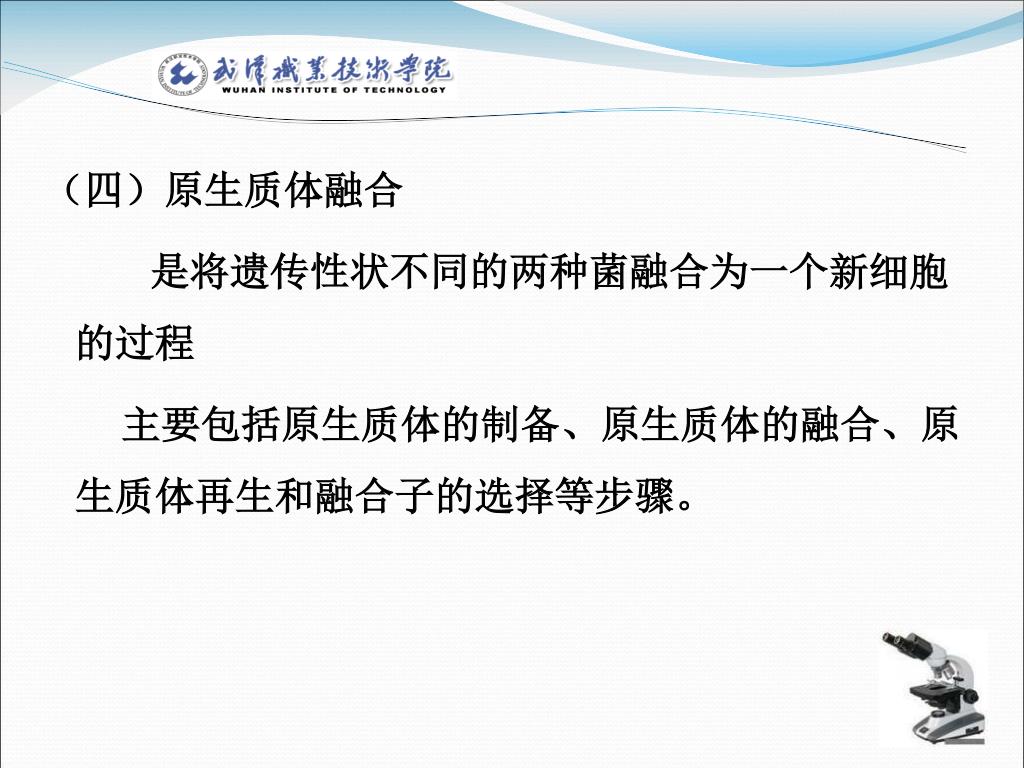 武汉职业技术学院
WUHAN INSTITUTE OF TECHNOLOGY

（四）原生质体融合

是将遗传性状不同的两种菌融合为一个新细胞的过程

主要包括原生质体的制备、原生质体的融合、原生质体再生和融合子的选择等步骤。